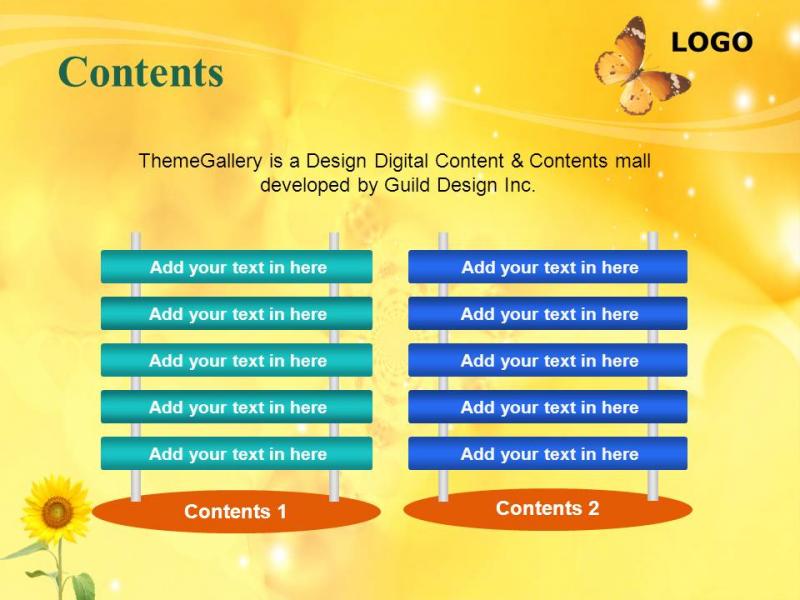 LOGO

Contents

ThemeGallery is a Design Digital Content & Contents mall developed by Guild Design Inc.

Add your text in here
Add your text in here
Add your text in here
Add your text in here
Add your text in here

Contents 1

Add your text in here
Add your text in here
Add your text in here
Add your text in here
Add your text in here

Contents 2